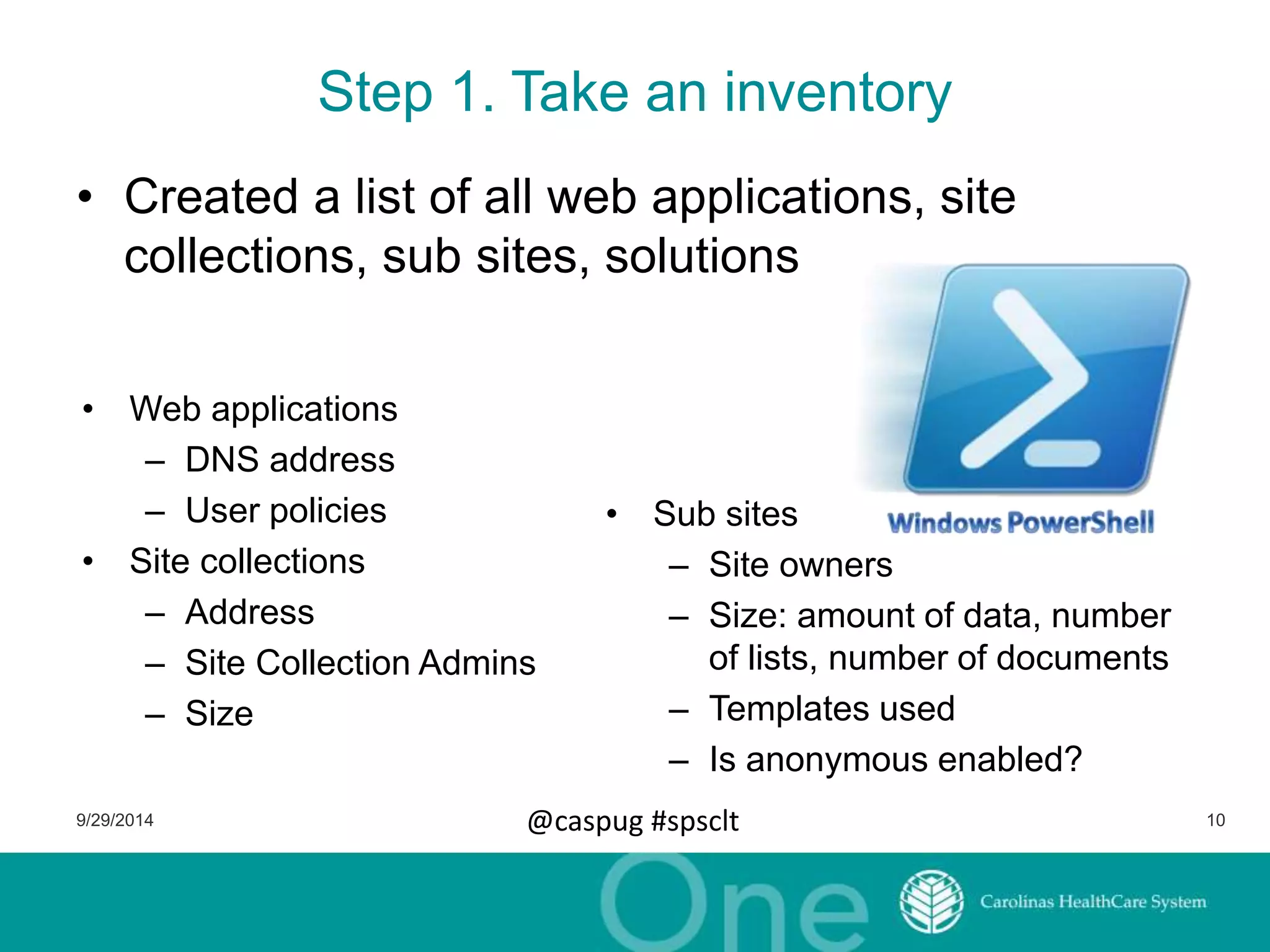 Step 1. Take an inventory

• Created a list of all web applications, site collections, sub sites, solutions

• Web applications
– DNS address
– User policies
• Site collections
– Address
– Site Collection Admins
– Size

• Sub sites
– Site owners
– Size: amount of data, number of lists, number of documents
– Templates used
– Is anonymous enabled?

Windows PowerShell

9/29/2014

@caspug #spsclt

10

One

Carolinas HealthCare System